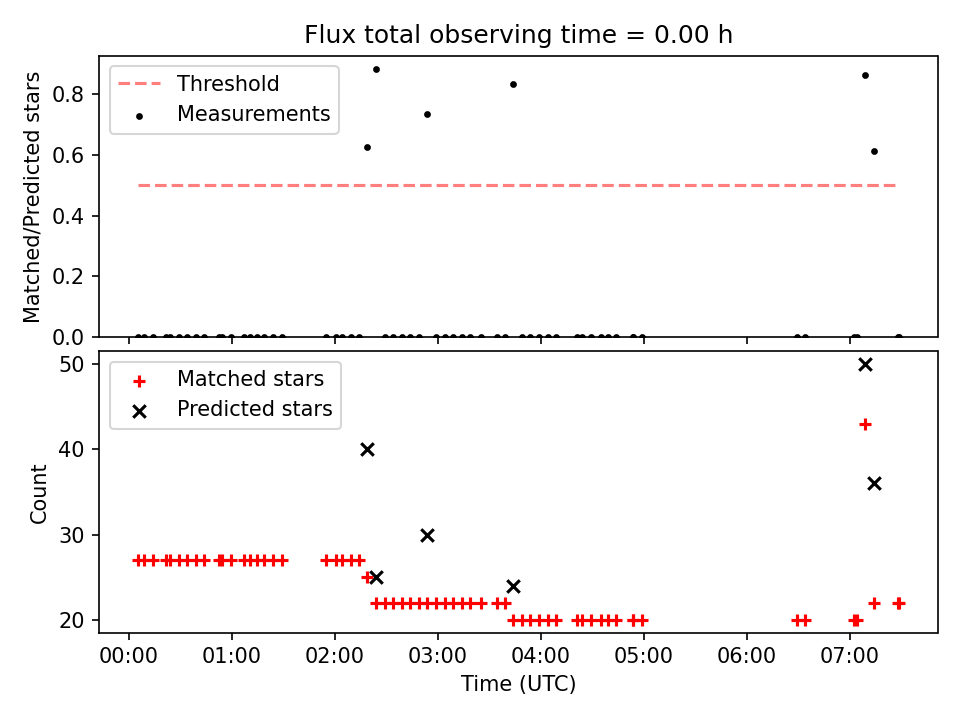 Flux total observing time = 0.00 h

Threshold
Measurements

Matched/Predicted stars

0.8
0.6
0.4
0.2
0.0

Matched stars
Predicted stars

Count

50
40
30
20

00:00 01:00 02:00 03:00 04:00 05:00 06:00 07:00

Time (UTC)